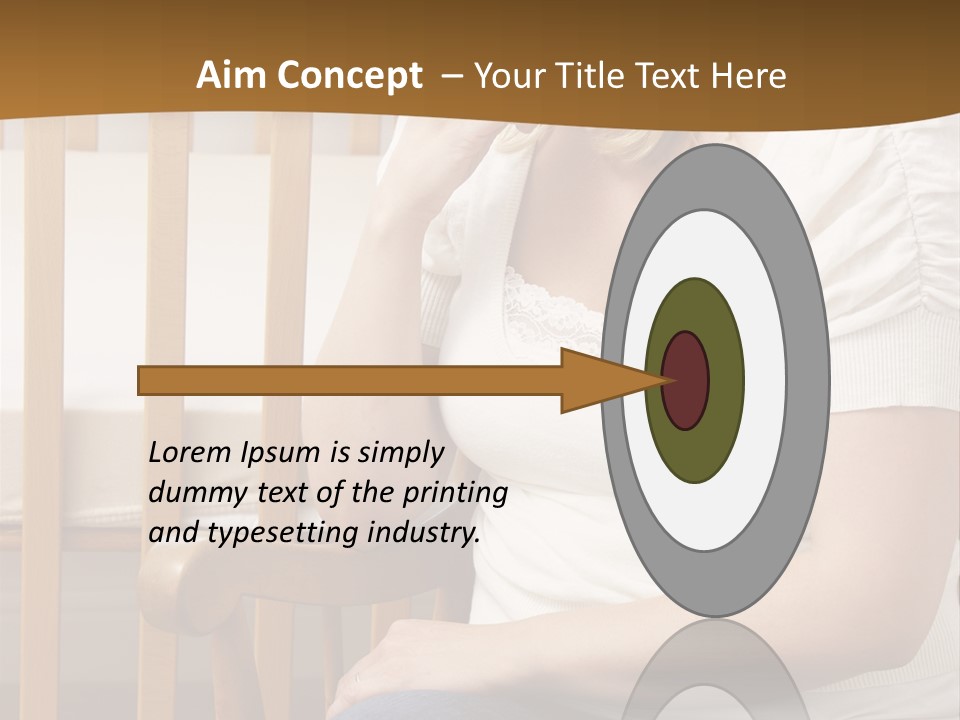 Aim Concept – Your Title Text Here

Lorem Ipsum is simply dummy text of the printing and typesetting industry.